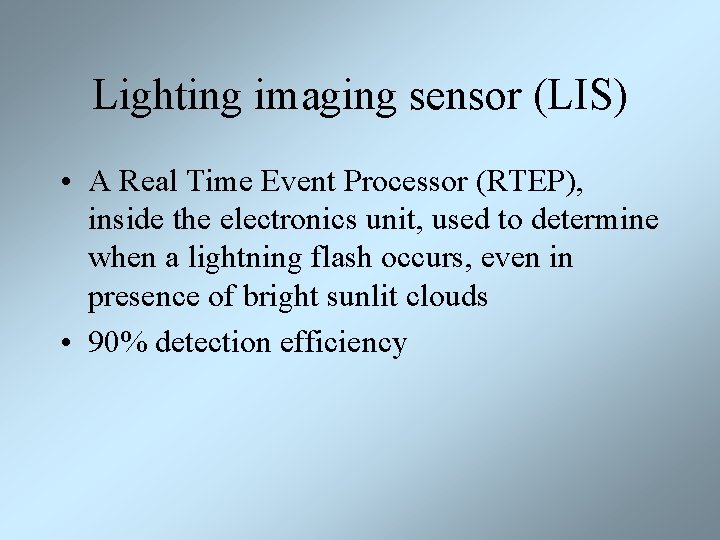 Lighting imaging sensor (LIS)

• A Real Time Event Processor (RTEP), inside the electronics unit, used to determine when a lightning flash occurs, even in presence of bright sunlit clouds

• 90% detection efficiency